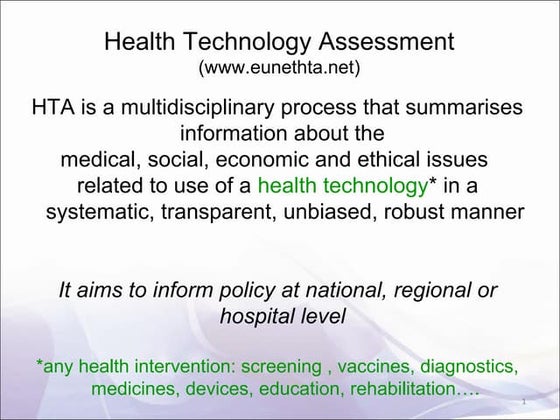 Health Technology Assessment
(www.eunethta.net)

HTA is a multidisciplinary process that summarises information about the medical, social, economic and ethical issues related to use of a health technology* in a systematic, transparent, unbiased, robust manner

It aims to inform policy at national, regional or hospital level

*any health intervention: screening , vaccines, diagnostics, medicines, devices, education, rehabilitation….

1